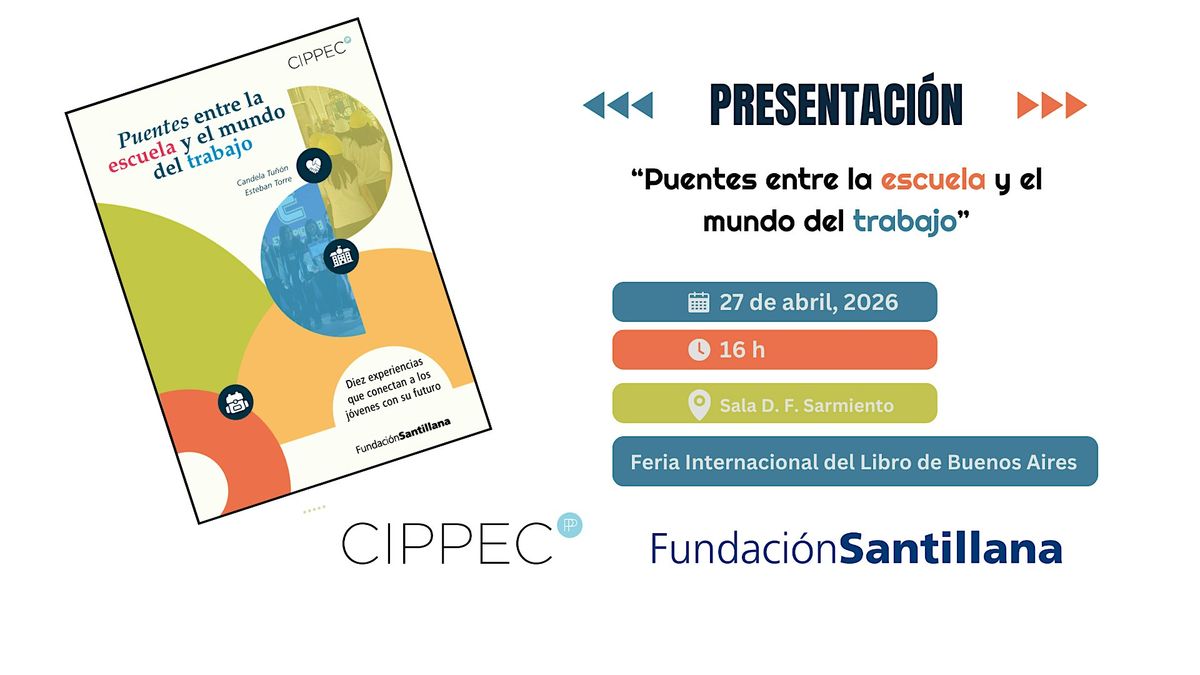 CIPPEC

Puentes entre la escuela y el mundo del trabajo

Candela Tuñón
Esteban Torre

Diez experiencias que conectan a los jóvenes con su futuro

FundaciónSantillana

PRESENTACIÓN

"Puentes entre la escuela y el mundo del trabajo"

27 de abril, 2026

16 h

Sala D. F. Sarmiento

Feria Internacional del Libro de Buenos Aires

CIPPEC

FundaciónSantillana